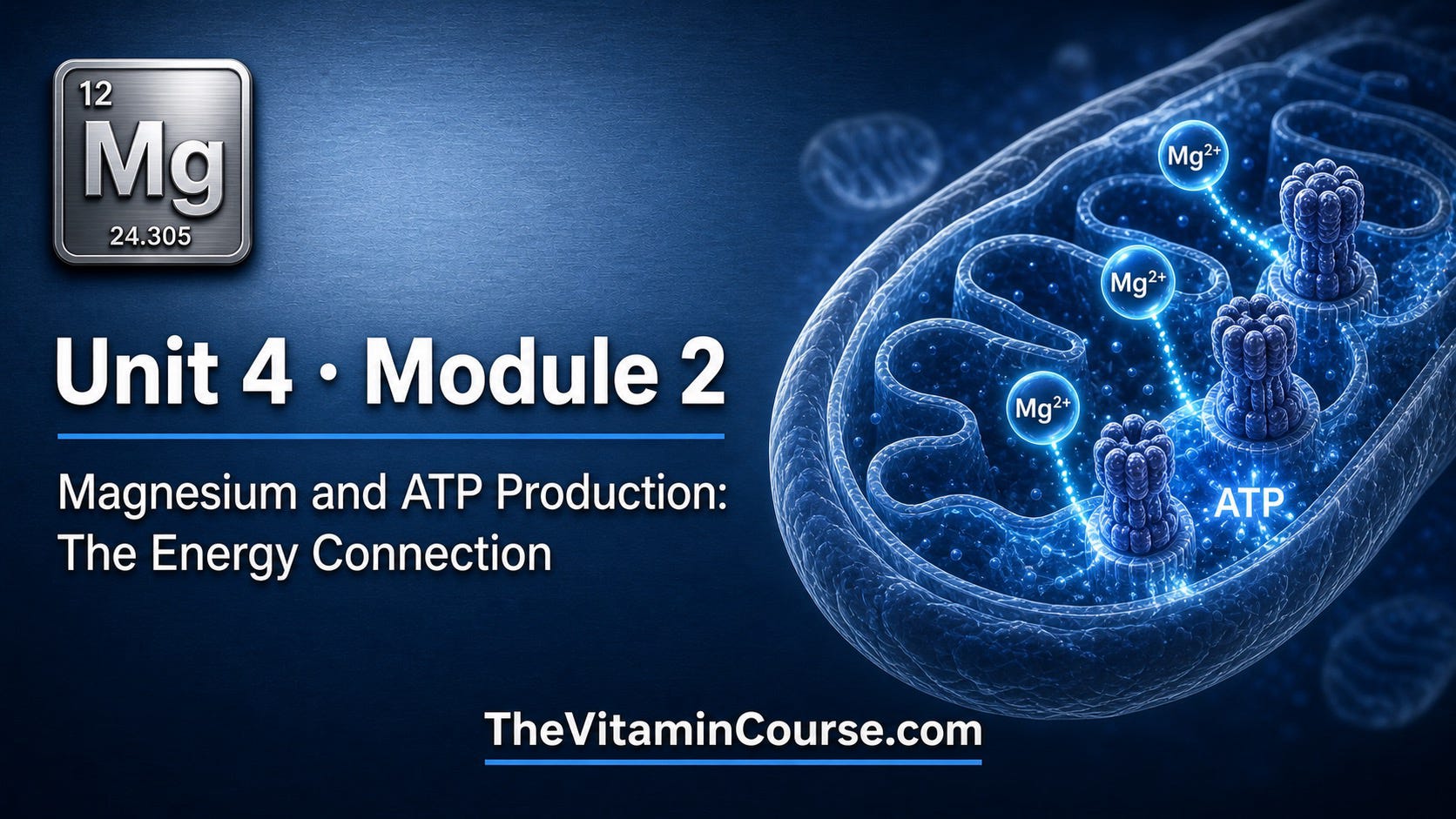 12
Mg
24.305

Unit 4 · Module 2

Magnesium and ATP Production: The Energy Connection

$Mg^{2+}$

$Mg^{2+}$

$Mg^{2+}$

ATP

TheVitaminCourse.com